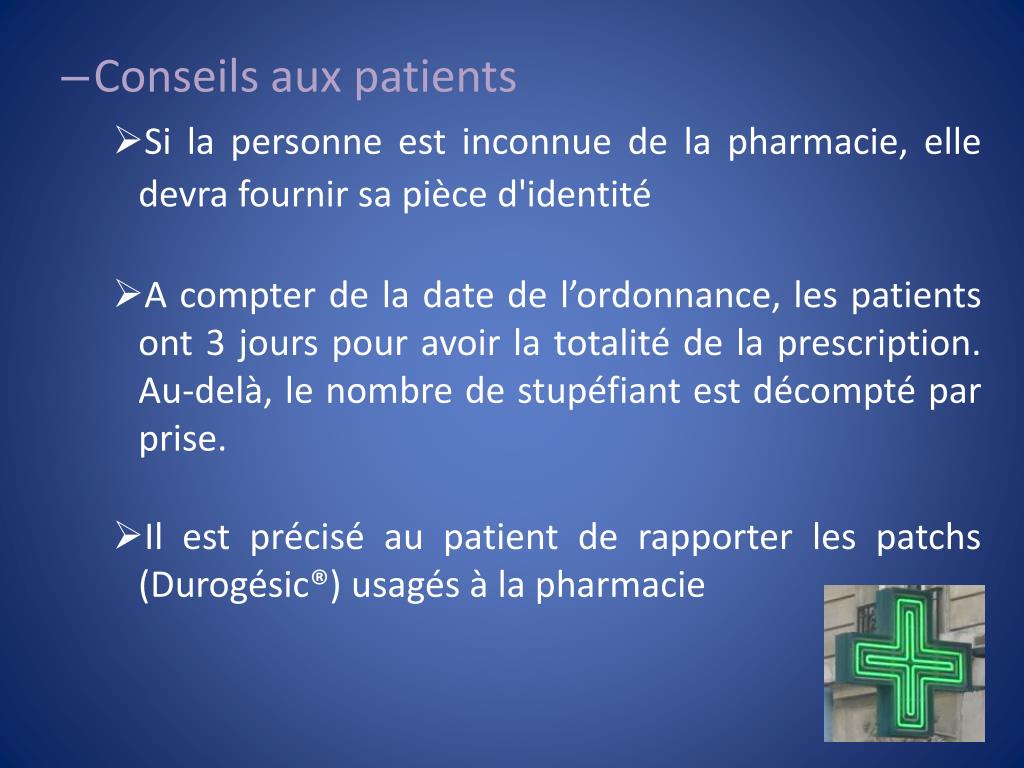 –Conseils aux patients

➢Si la personne est inconnue de la pharmacie, elle devra fournir sa pièce d'identité

➢A compter de la date de l’ordonnance, les patients ont 3 jours pour avoir la totalité de la prescription. Au-delà, le nombre de stupéfiant est décompté par prise.

➢Il est précisé au patient de rapporter les patchs (Durogésic®) usagés à la pharmacie